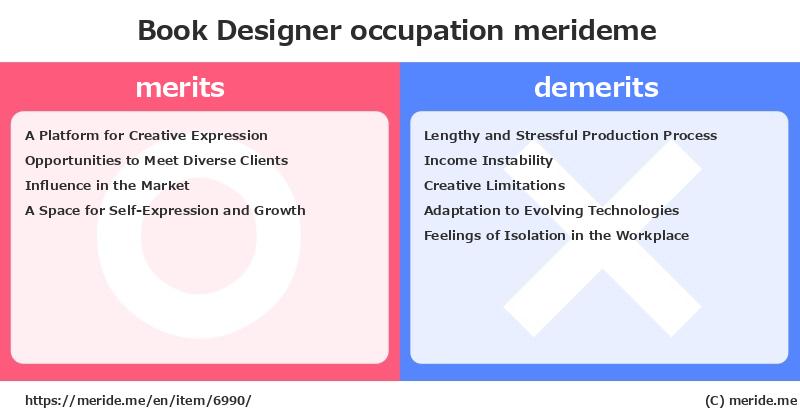 Book Designer occupation merideme

merits

A Platform for Creative Expression
Opportunities to Meet Diverse Clients
Influence in the Market
A Space for Self-Expression and Growth

demerits

Lengthy and Stressful Production Process
Income Instability
Creative Limitations
Adaptation to Evolving Technologies
Feelings of Isolation in the Workplace

https://meride.me/en/item/6990/

(C) meride.me